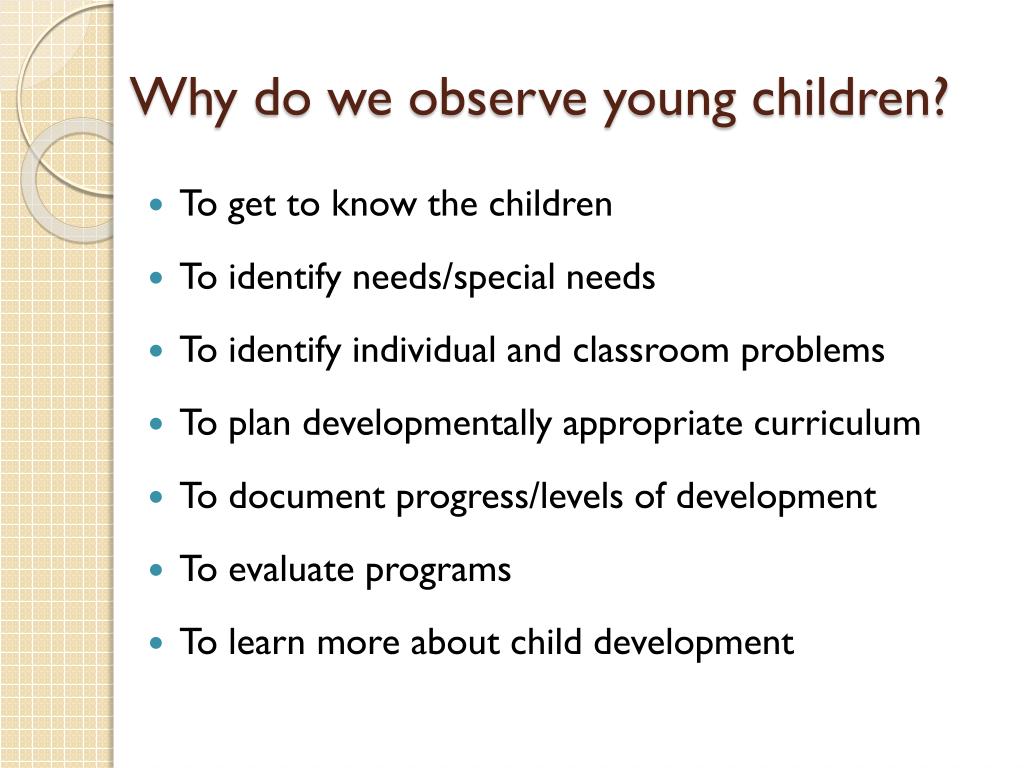 Why do we observe young children?

- To get to know the children
- To identify needs/special needs
- To identify individual and classroom problems
- To plan developmentally appropriate curriculum
- To document progress/levels of development
- To evaluate programs
- To learn more about child development